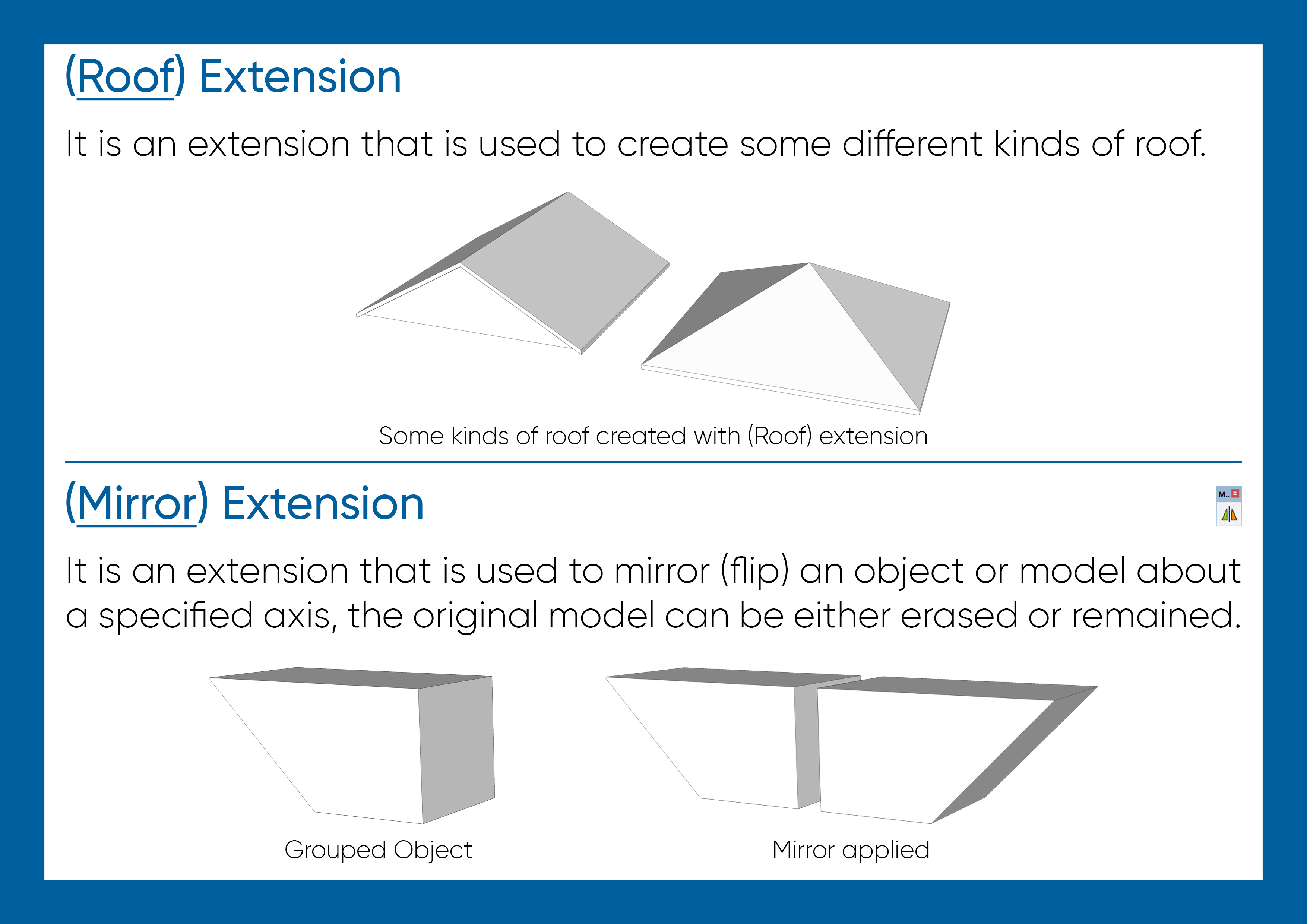 (Roof) Extension

It is an extension that is used to create some different kinds of roof.

Some kinds of roof created with (Roof) extension

(Mirror) Extension

M..

It is an extension that is used to mirror (flip) an object or model about a specified axis, the original model can be either erased or remained.

Grouped Object

Mirror applied